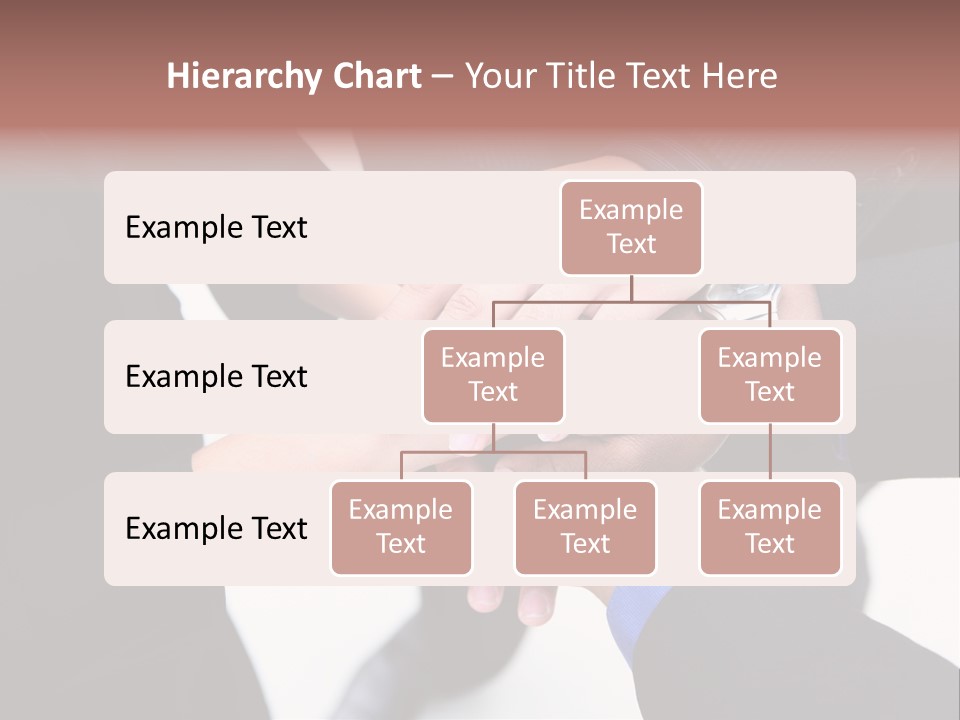 Hierarchy Chart – Your Title Text Here

Example Text

Example Text

Example Text

Example Text

Example Text

Example Text

Example Text

Example Text

Example Text